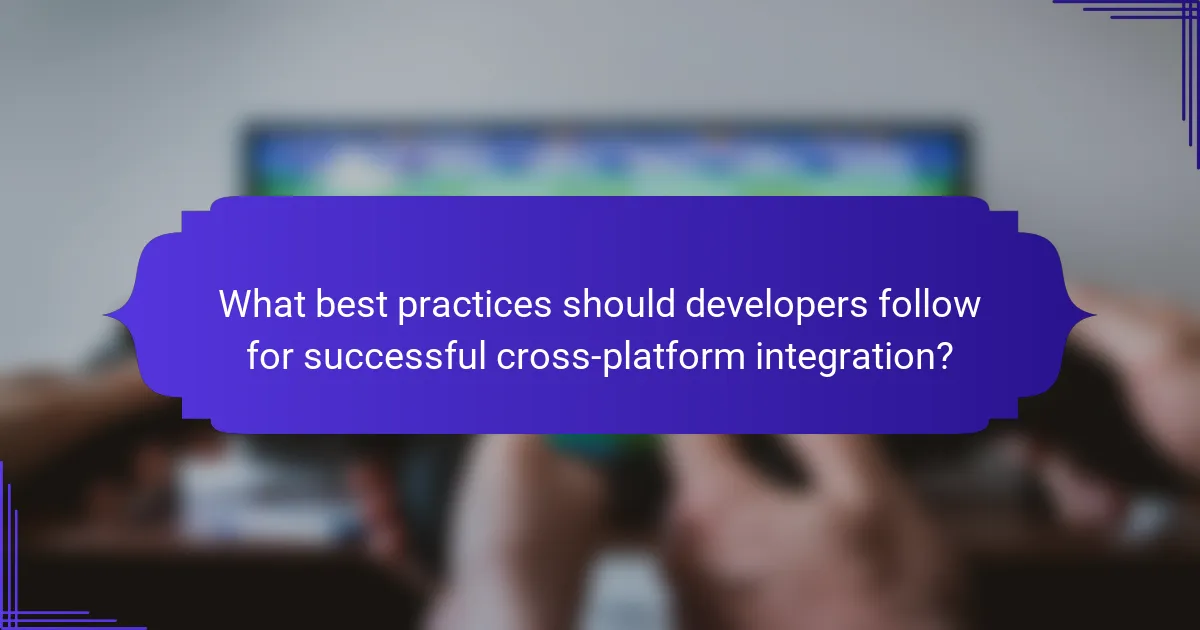 What best practices should developers follow for successful cross-platform integration?